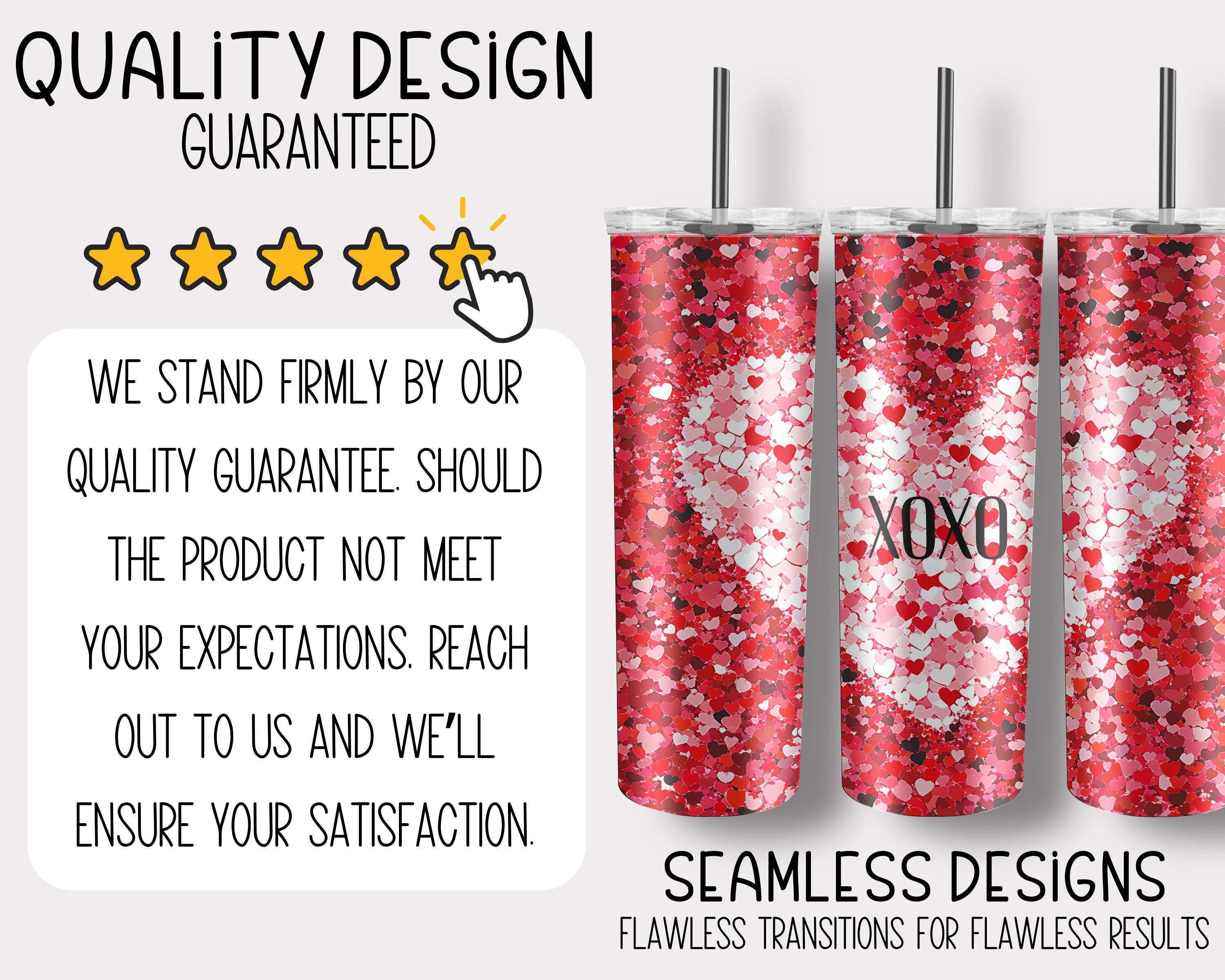 QUALiTY DESiGN
GUARANTEED

WE STAND FIRMLY BY OUR QUALITY GUARANTEE. SHOULD THE PRODUCT NOT MEET YOUR EXPECTATIONS. REACH OUT TO US AND WE'LL ENSURE YOUR SATISFACTION.

XOXO

SEAMLESS DESiGNS
FLAWLESS TRANSITIONS FOR FLAWLESS RESULTS